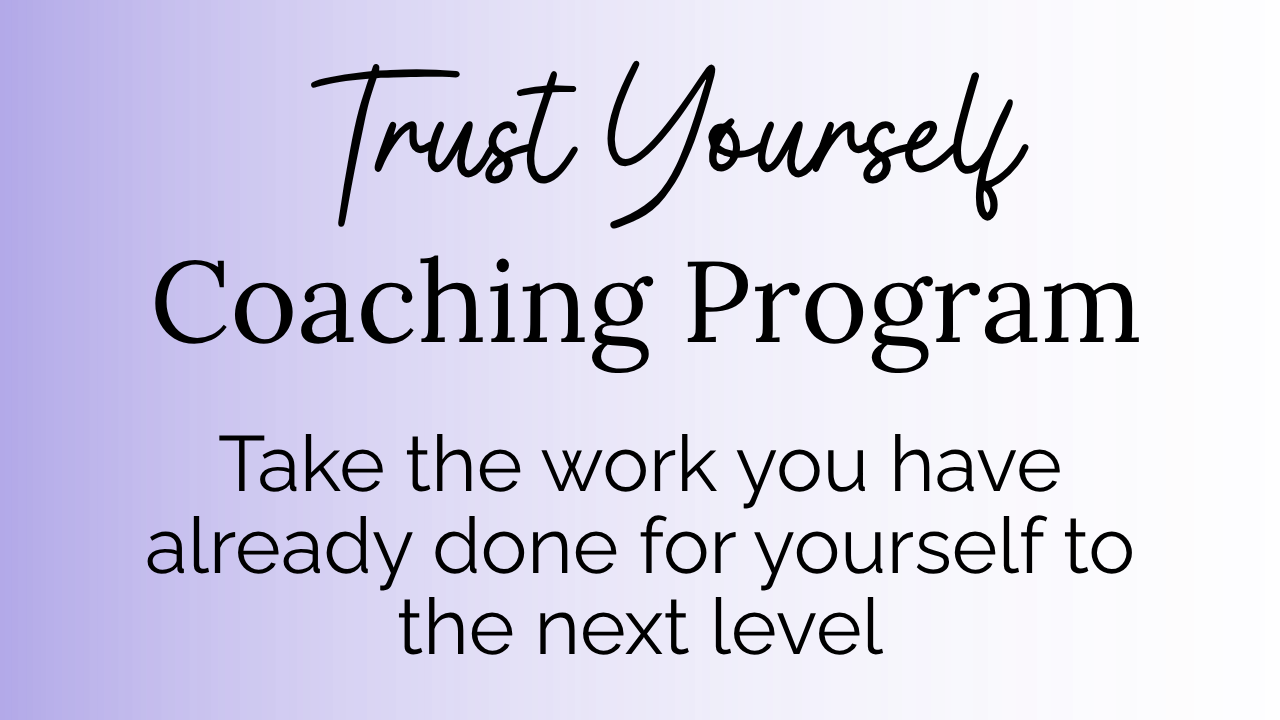 Trust Yourself
Coaching Program

Take the work you have already done for yourself to the next level